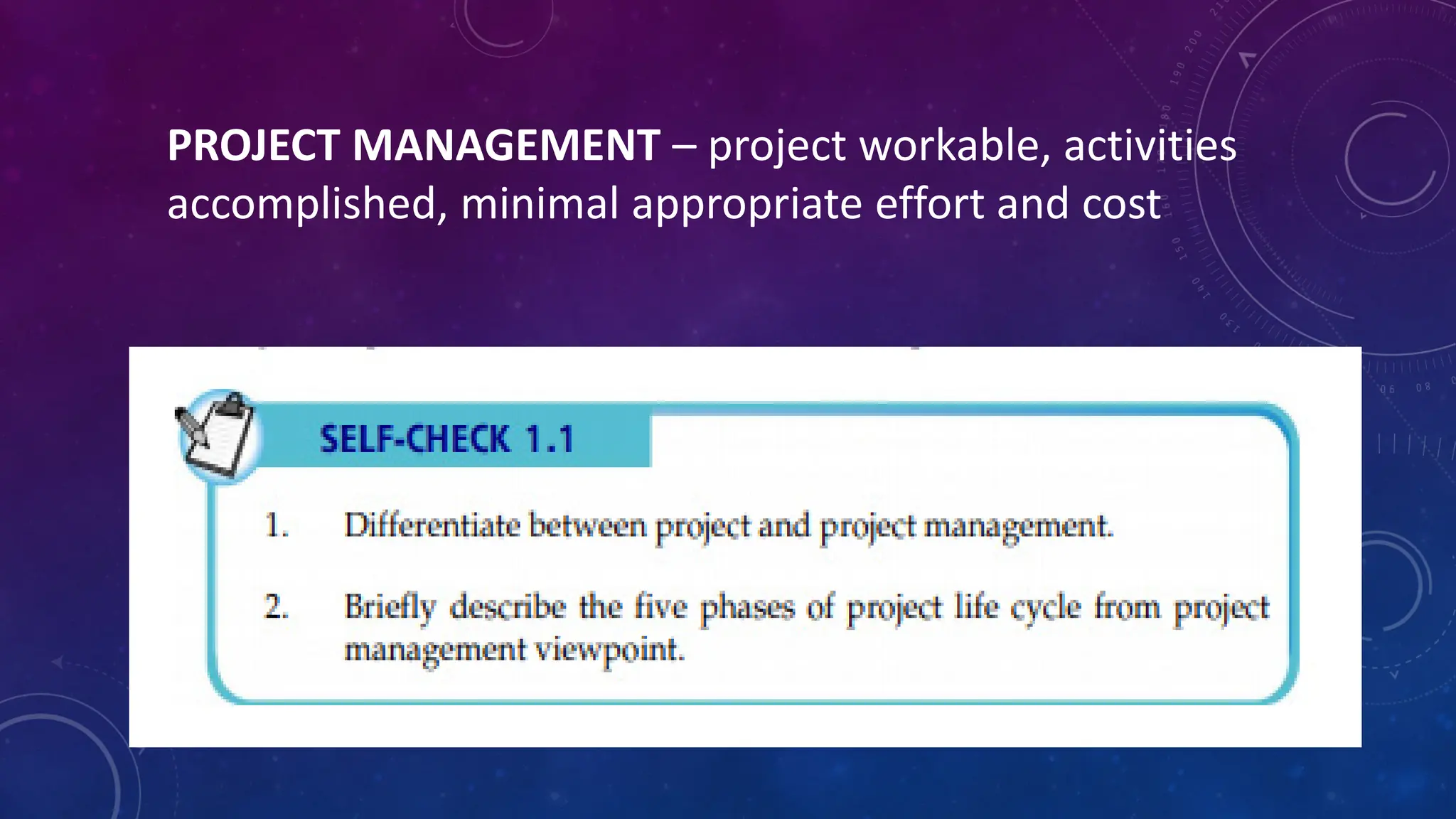 PROJECT MANAGEMENT – project workable, activities accomplished, minimal appropriate effort and cost

SELF-CHECK 1.1

1. Differentiate between project and project management.

2. Briefly describe the five phases of project life cycle from project management viewpoint.